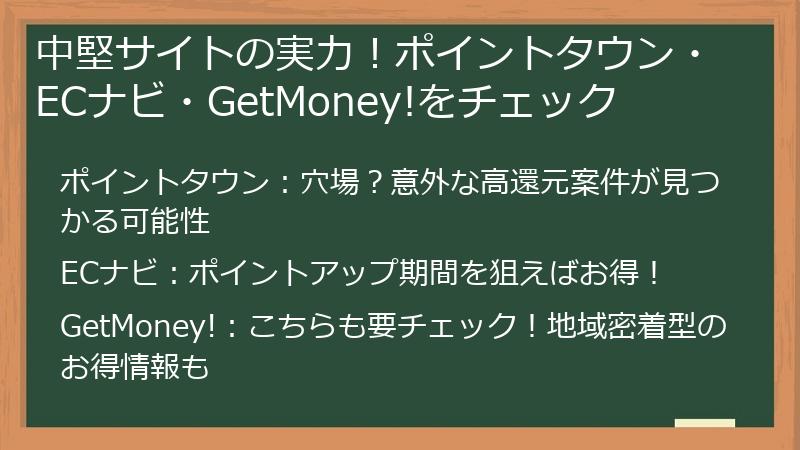 中堅サイトの実力！ポイントタウン・ECナビ・GetMoney!をチェック

ポイントタウン：穴場？意外な高還元案件が見つかる可能性

ECナビ：ポイントアップ期間を狙えばお得！

GetMoney!：こちらも要チェック！地域密着型のお得情報も